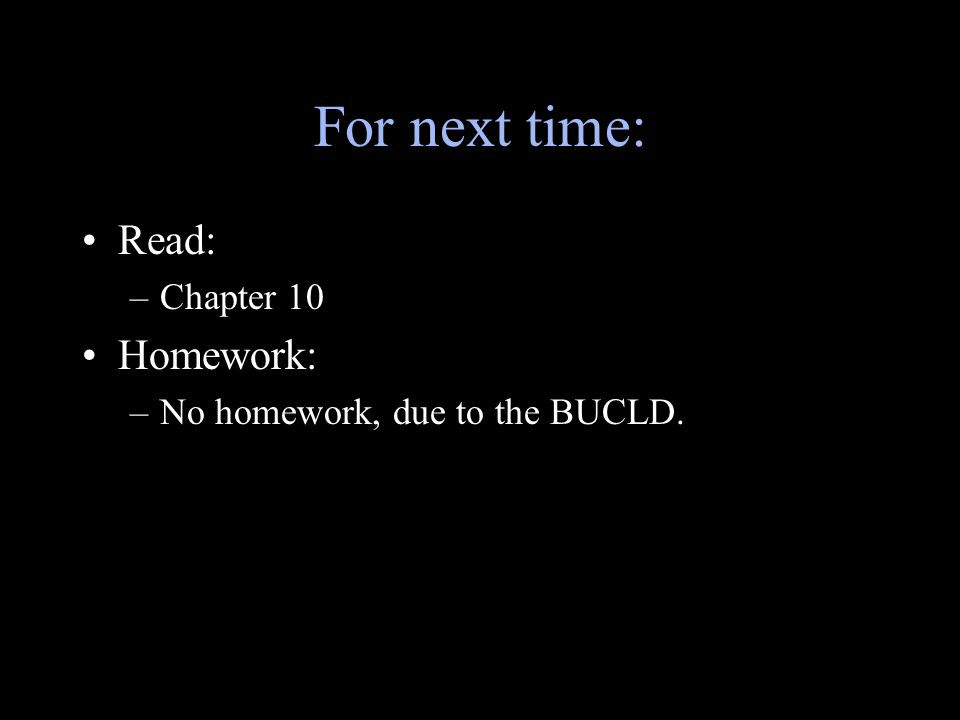 For next time:

• Read:
– Chapter 10
• Homework:
– No homework, due to the BUCLD.